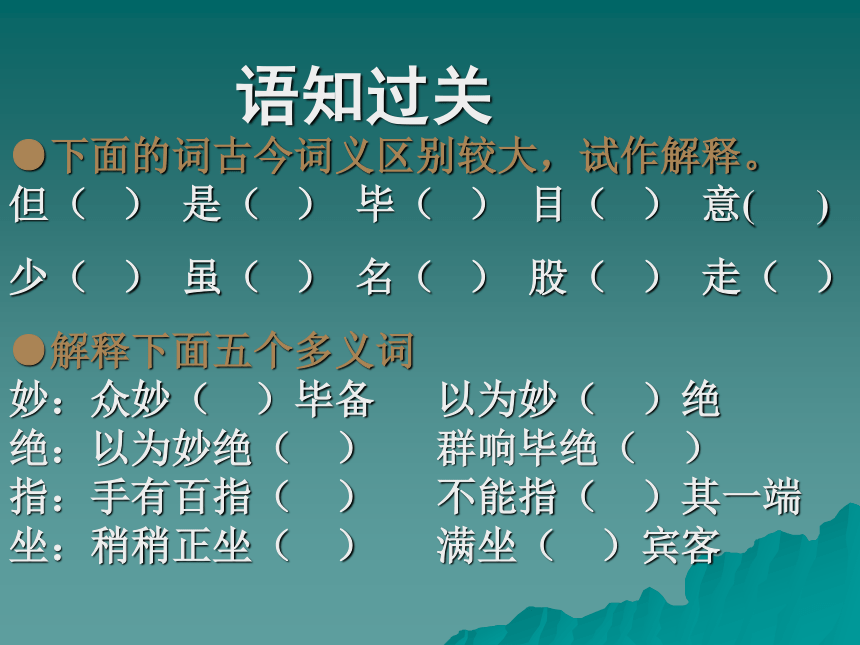 语知过关

●下面的词古今词义区别较大，试作解释。

但（ ） 是（ ） 毕（ ） 目（ ） 意( )

少（ ） 虽（ ） 名（ ） 股（ ） 走（ ）

●解释下面五个多义词

妙：众妙（ ）毕备　以为妙（ ）绝

绝：以为妙绝（ ）　群响毕绝（ ）

指：手有百指（ ）　不能指（ ）其一端

坐：稍稍正坐（ ）　满坐（ ）宾客